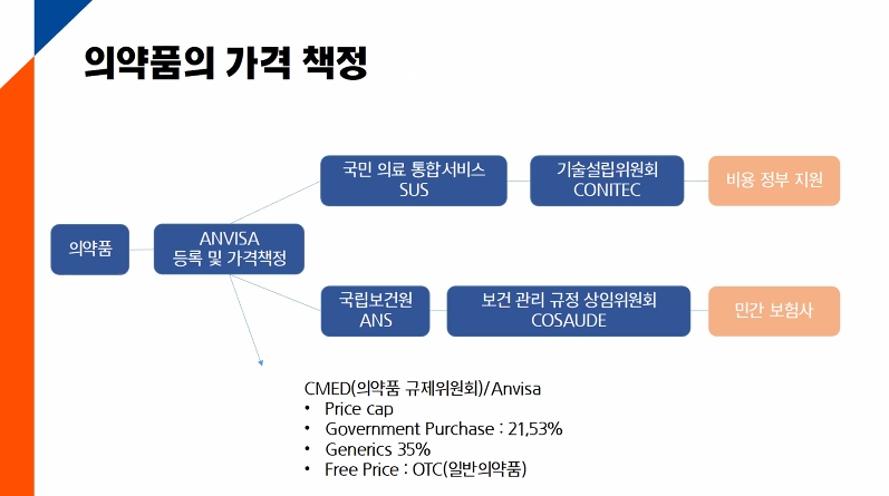 의약품의 가격 책정

의약품

ANVISA
등록 및 가격책정

국민 의료 통합서비스
SUS

기술설립위원회
CONITEC

비용 정부 지원

국립보건원
ANS

보건 관리 규정 상임위원회
COSAUDE

민간 보험사

CMED(의약품 규제위원회)/Anvisa
• Price cap
• Government Purchase : 21,53%
• Generics 35%
• Free Price : OTC(일반의약품)